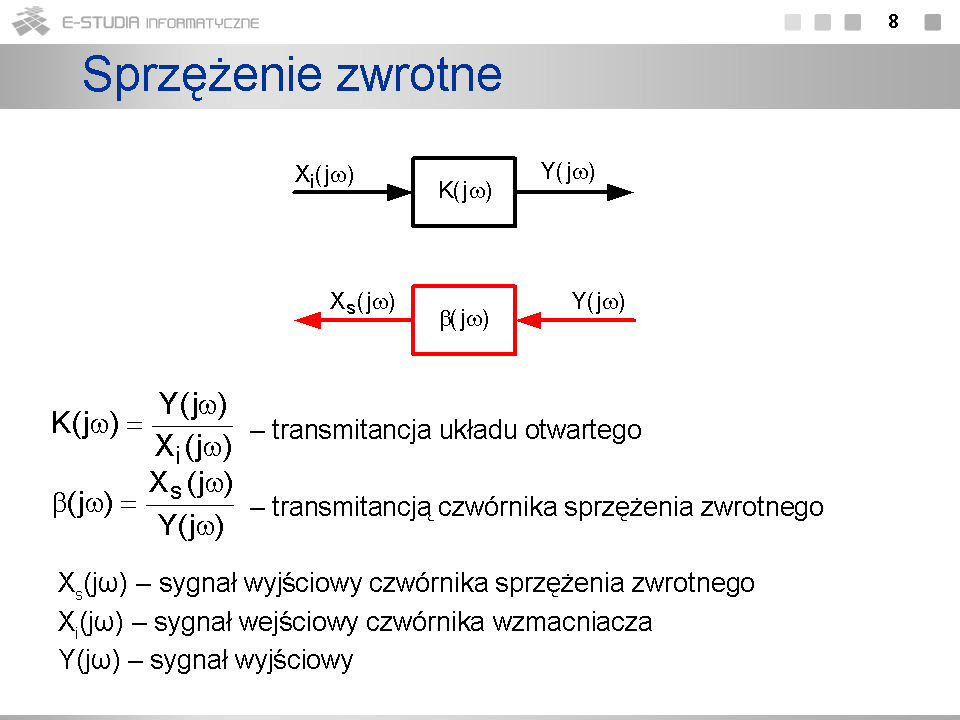 E-STUDIA INFORMATYCZNE

8

Sprzężenie zwrotne

$X_i(j\omega)$

$K(j\omega)$

$Y(j\omega)$

$X_s(j\omega)$

$\beta(j\omega)$

$Y(j\omega)$

$K(j\omega) = \frac{Y(j\omega)}{X_i(j\omega)}$ – transmitancja układu otwartego

$\beta(j\omega) = \frac{X_s(j\omega)}{Y(j\omega)}$ – transmitancją czwórnika sprzężenia zwrotnego

$X_s(j\omega)$ – sygnał wyjściowy czwórnika sprzężenia zwrotnego
$X_i(j\omega)$ – sygnał wejściowy czwórnika wzmacniacza
$Y(j\omega)$ – sygnał wyjściowy